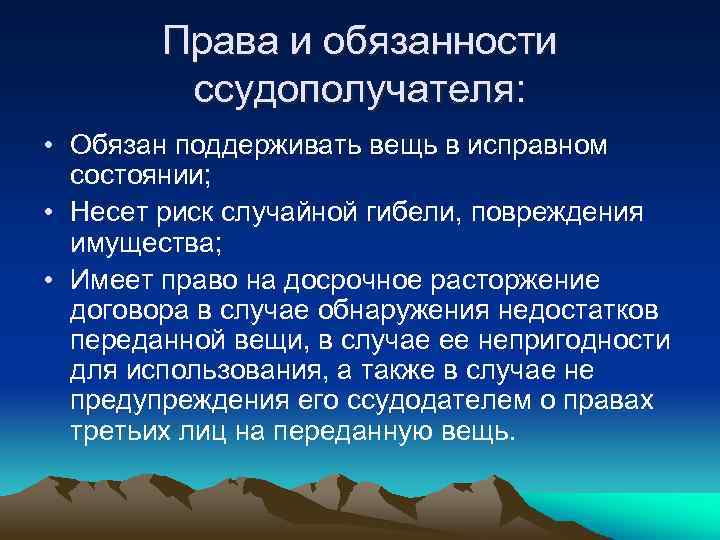 Права и обязанности ссудополучателя:

• Обязан поддерживать вещь в исправном состоянии;
• Несет риск случайной гибели, повреждения имущества;
• Имеет право на досрочное расторжение договора в случае обнаружения недостатков переданной вещи, в случае ее непригодности для использования, а также в случае не предупреждения его ссудодателем о правах третьих лиц на переданную вещь.